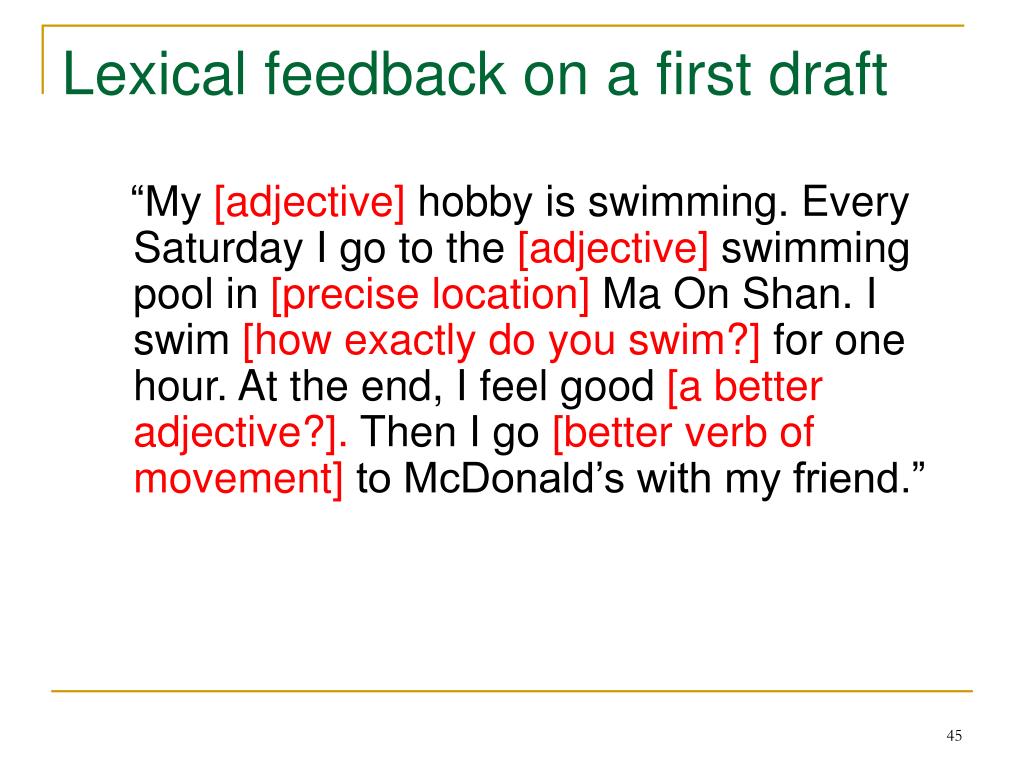 Lexical feedback on a first draft

“My [adjective] hobby is swimming. Every Saturday I go to the [adjective] swimming pool in [precise location] Ma On Shan. I swim [how exactly do you swim?] for one hour. At the end, I feel good [a better adjective?]. Then I go [better verb of movement] to McDonald’s with my friend.”

45